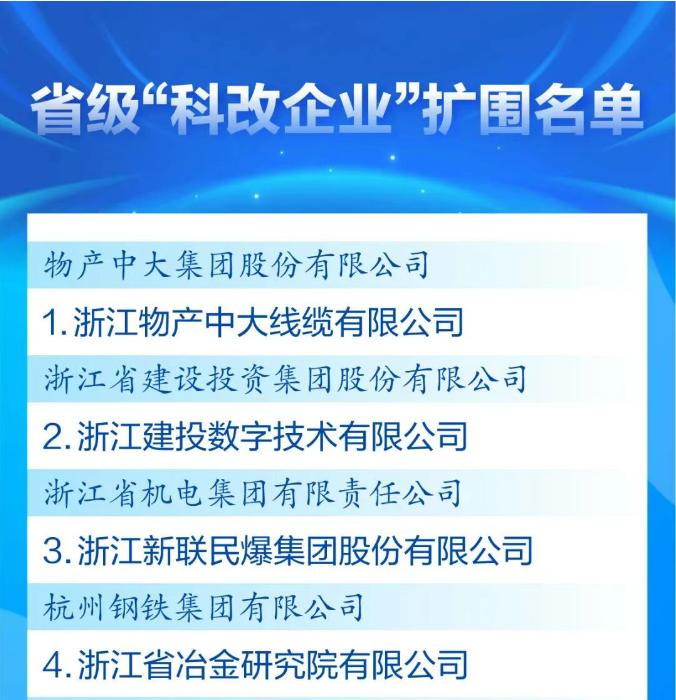 省级“科改企业”扩围名单

物产中大集团股份有限公司

1. 浙江物产中大线缆有限公司

浙江省建设投资集团股份有限公司

2. 浙江建投数字技术有限公司

浙江省机电集团有限责任公司

3. 浙江新联民爆集团股份有限公司

杭州钢铁集团有限公司

4. 浙江省冶金研究院有限公司